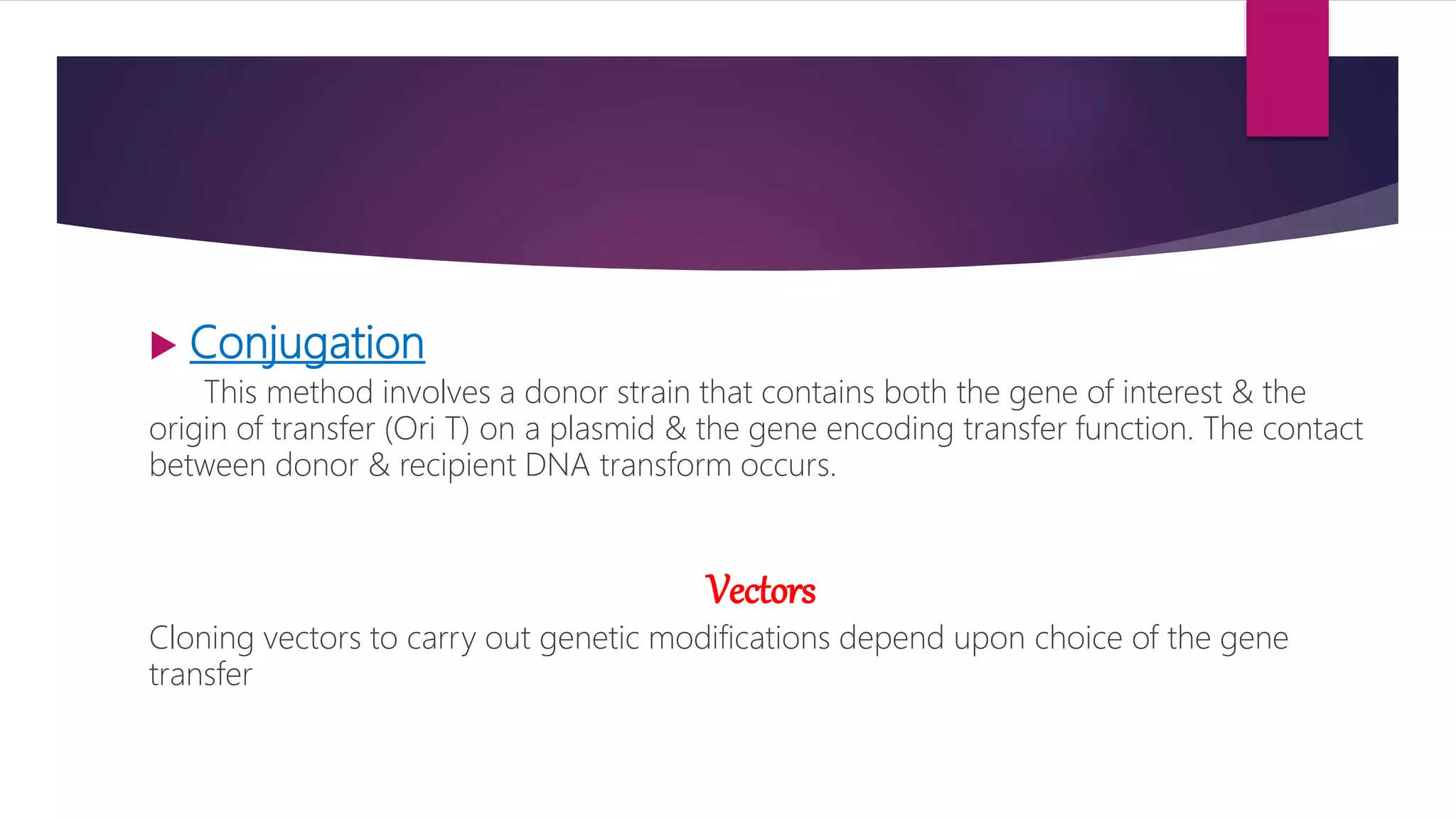 Conjugation

This method involves a donor strain that contains both the gene of interest & the origin of transfer (Ori T) on a plasmid & the gene encoding transfer function. The contact between donor & recipient DNA transform occurs.

Vectors

Cloning vectors to carry out genetic modifications depend upon choice of the gene transfer